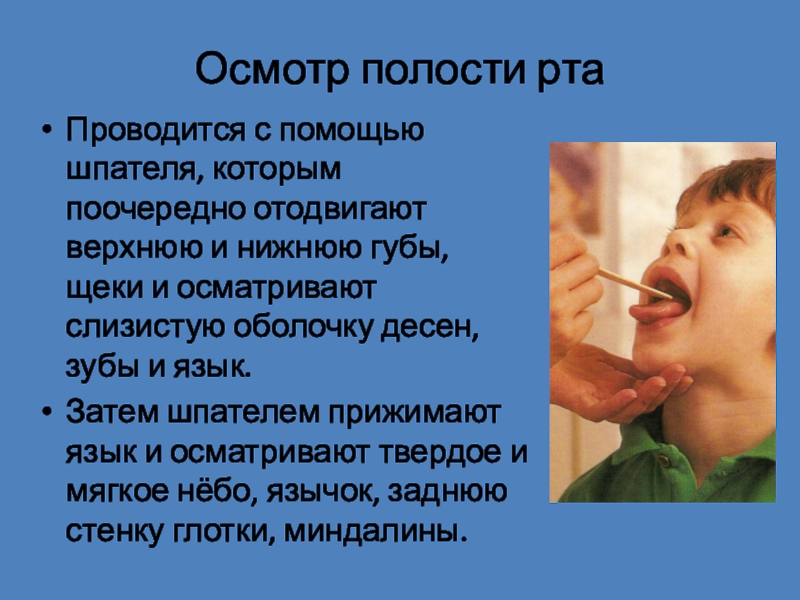 Осмотр полости рта

• Проводится с помощью шпателя, которым поочередно отодвигают верхнюю и нижнюю губы, щеки и осматривают слизистую оболочку десен, зубы и язык.

• Затем шпателем прижимают язык и осматривают твердое и мягкое нёбо, язычок, заднюю стенку глотки, миндалины.